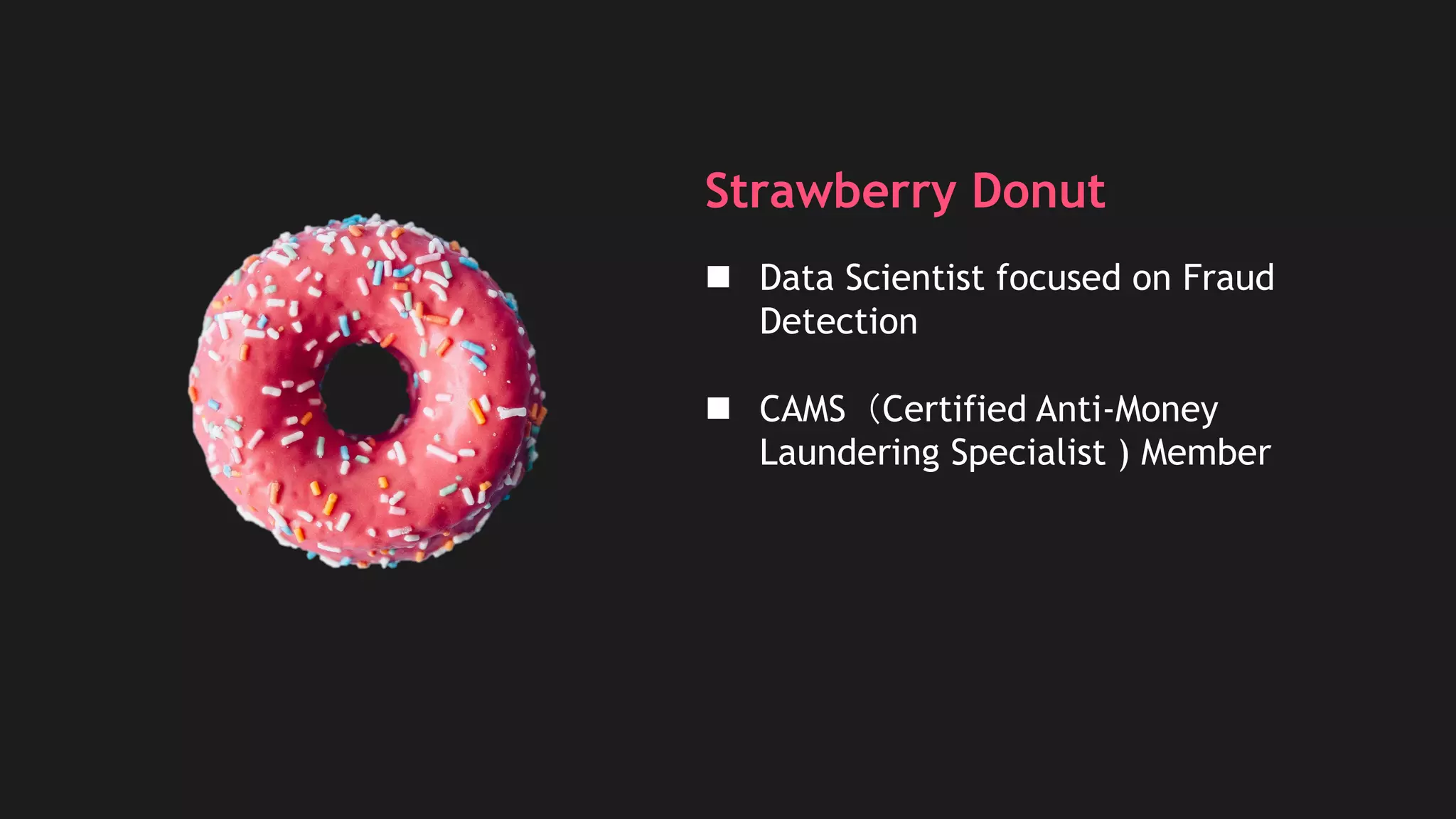 Strawberry Donut

■ Data Scientist focused on Fraud Detection

■ CAMS （Certified Anti-Money Laundering Specialist ) Member